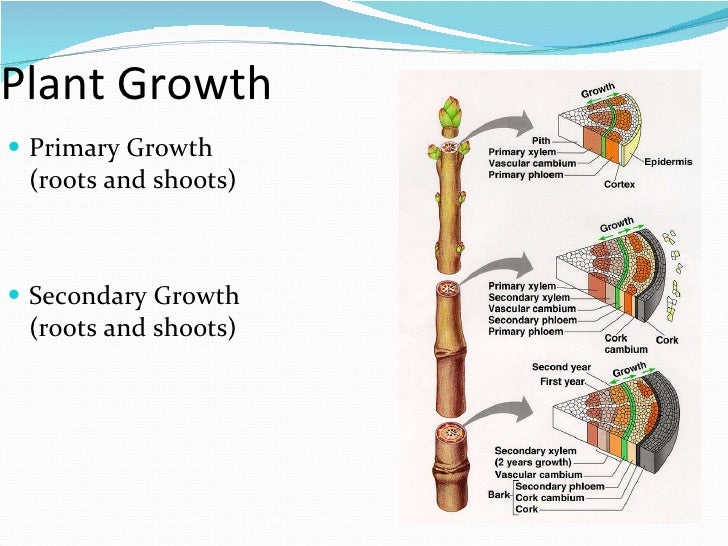 Plant Growth

Primary Growth (roots and shoots)

Secondary Growth (roots and shoots)

Growth
Pith
Primary xylem
Vascular cambium
Primary phloem
Epidermis
Cortex

Growth
Primary xylem
Secondary xylem
Vascular cambium
Secondary phloem
Primary phloem
Cork cambium
Cork

Second year
First year
Growth
Secondary xylem (2 years growth)
Vascular cambium
Bark
Secondary phloem
Cork cambium
Cork